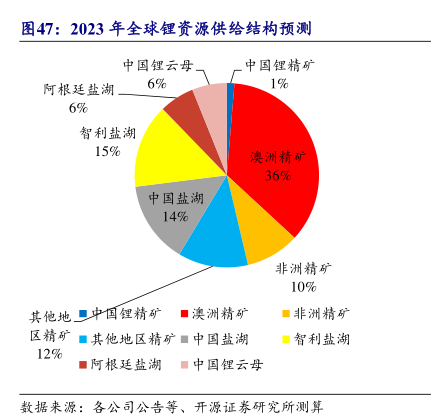 图47：2023 年全球锂资源供给结构预测

中国锂云母
6%

中国锂精矿
1%

阿根廷盐湖
6%

智利盐湖
15%

澳洲精矿
36%

中国盐湖
14%

非洲精矿
10%

其他地区精矿
12%

中国锂精矿 澳洲精矿 非洲精矿
其他地区精矿 中国盐湖 智利盐湖
阿根廷盐湖 中国锂云母

数据来源：各公司公告等、开源证券研究所测算